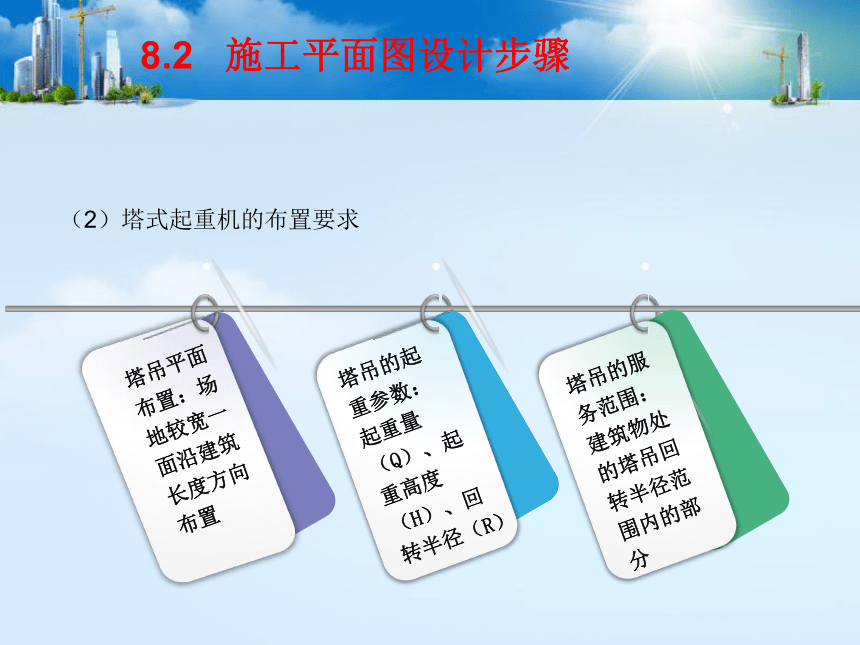 8.2 施工平面图设计步骤

（2）塔式起重机的布置要求

塔吊平面布置：场地较宽一面沿建筑长度方向布置

塔吊的起重参数：起重量（Q）、起重高度（H）、回转半径（R）

塔吊的服务范围：建筑物处的塔吊回转半径范围内的部分